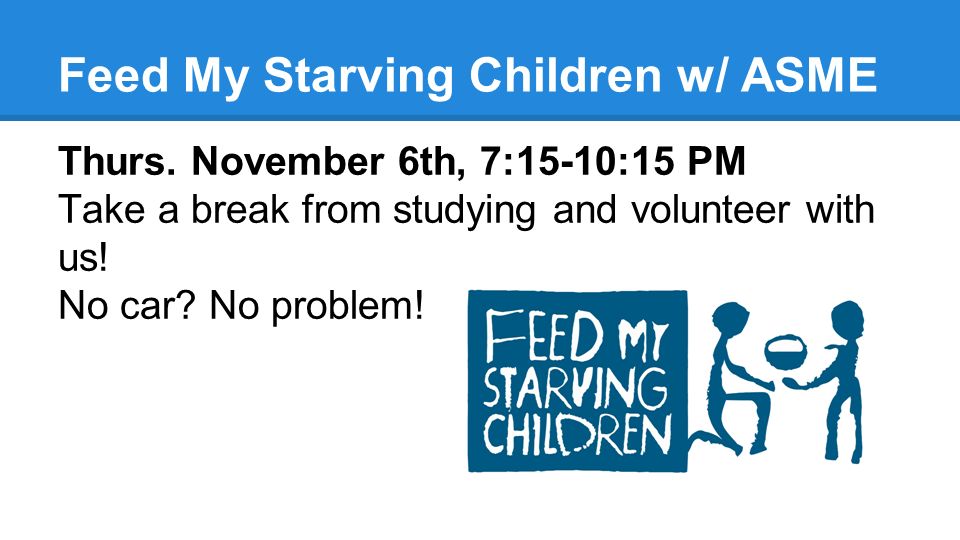 Feed My Starving Children w/ ASME

Thurs. November 6th, 7:15-10:15 PM
Take a break from studying and volunteer with us!
No car? No problem!

FEED MY STARVING CHILDREN